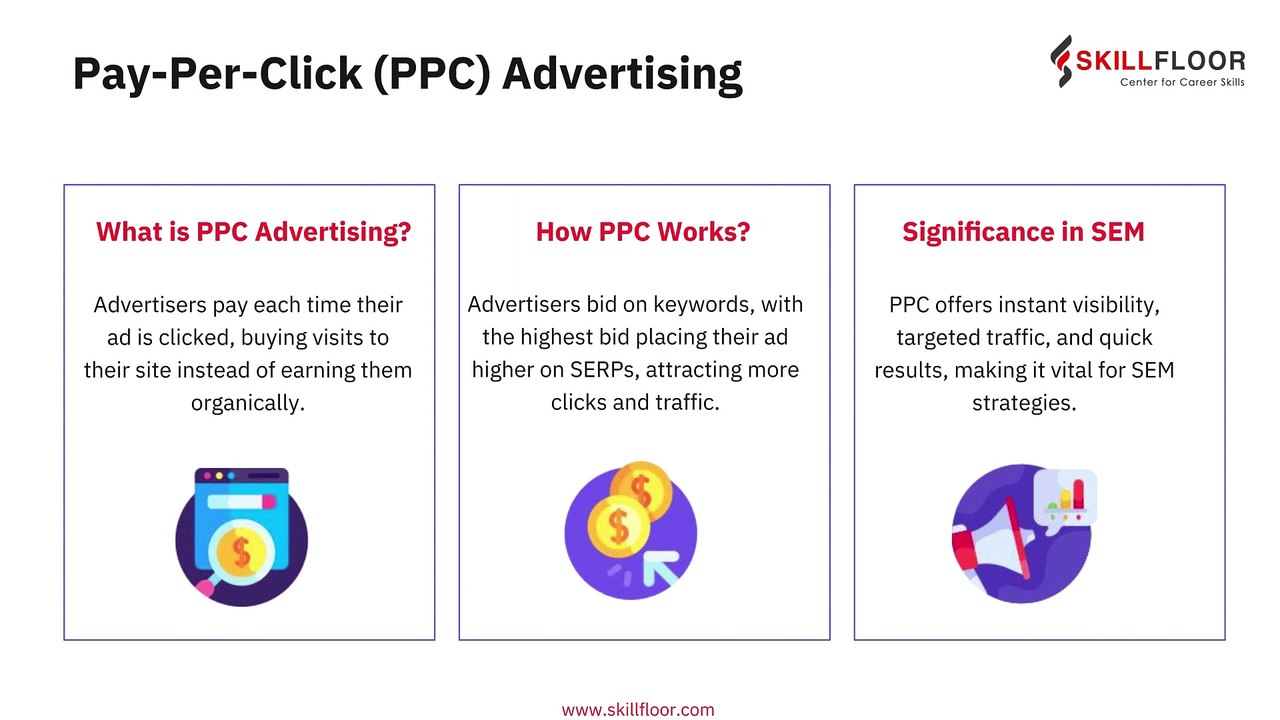 Pay-Per-Click (PPC) Advertising

SKILLFLOOR
Center for Career Skills

What is PPC Advertising?

Advertisers pay each time their ad is clicked, buying visits to their site instead of earning them organically.

How PPC Works?

Advertisers bid on keywords, with the highest bid placing their ad higher on SERPs, attracting more clicks and traffic.

Significance in SEM

PPC offers instant visibility, targeted traffic, and quick results, making it vital for SEM strategies.

www.skillfloor.com